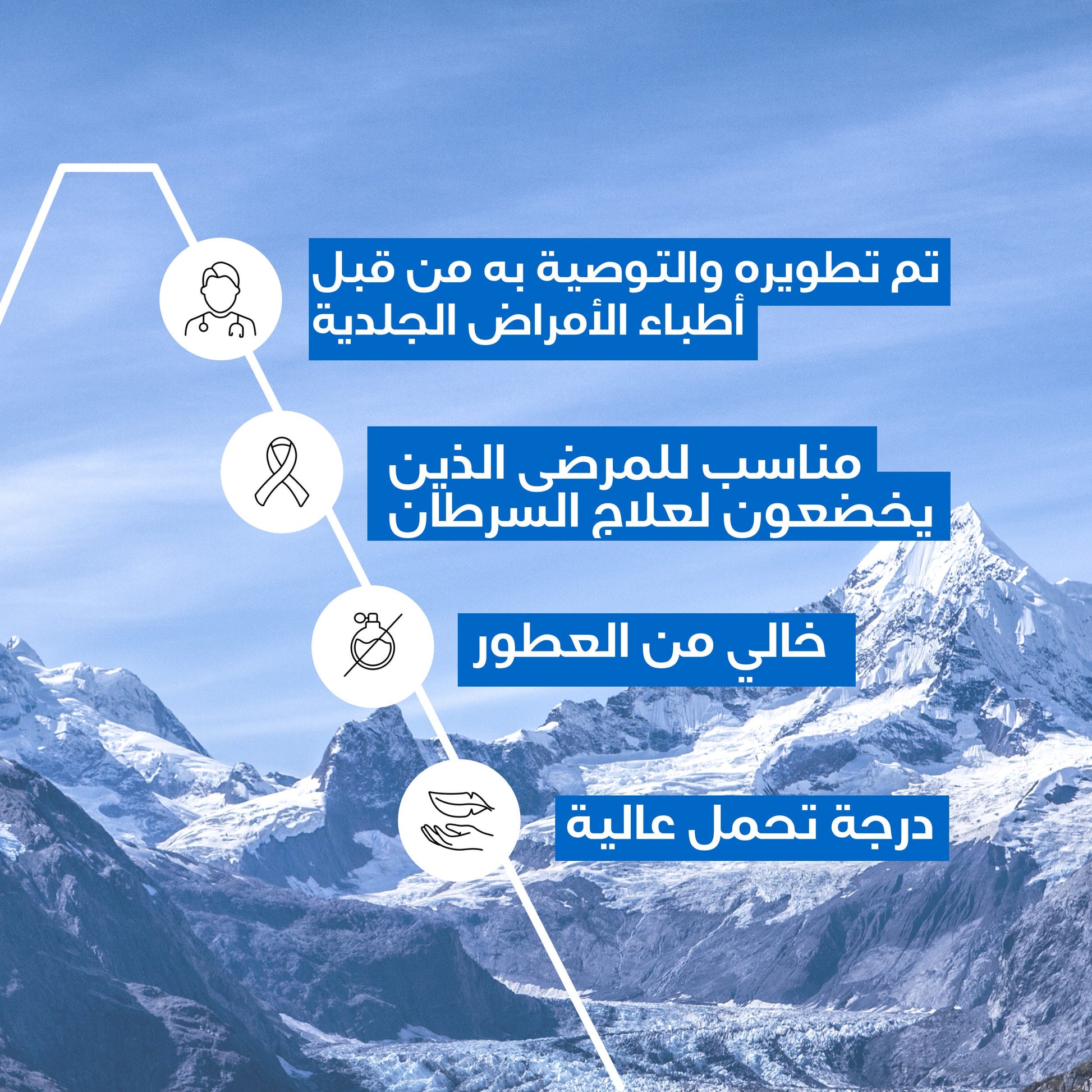 تم تطويره والتوصية به من قبل أطباء الأمراض الجلدية

مناسب للمرضى الذين يخضعون لعلاج السرطان

خالي من العطور

درجة تحمل عالية